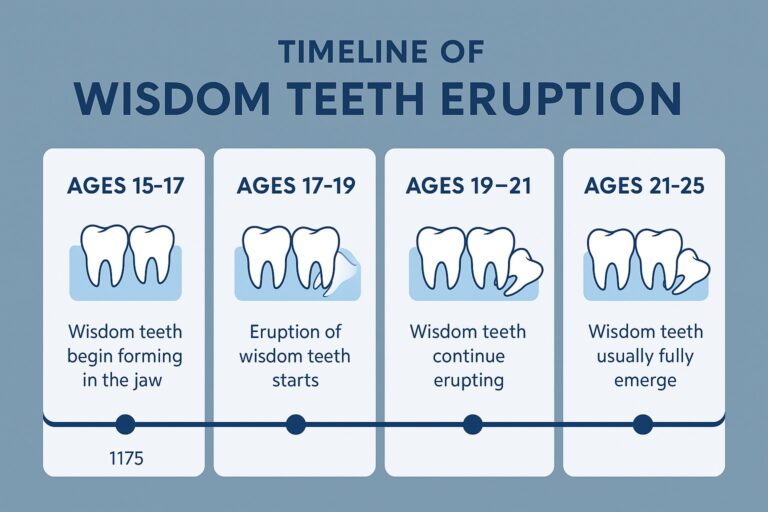 TIMELINE OF
WISDOM TEETH ERUPTION

AGES 15-17

Wisdom teeth begin forming in the jaw

1175

AGES 17-19

Eruption of wisdom teeth starts

AGES 19–21

Wisdom teeth continue erupting

AGES 21-25

Wisdom teeth usually fully emerge